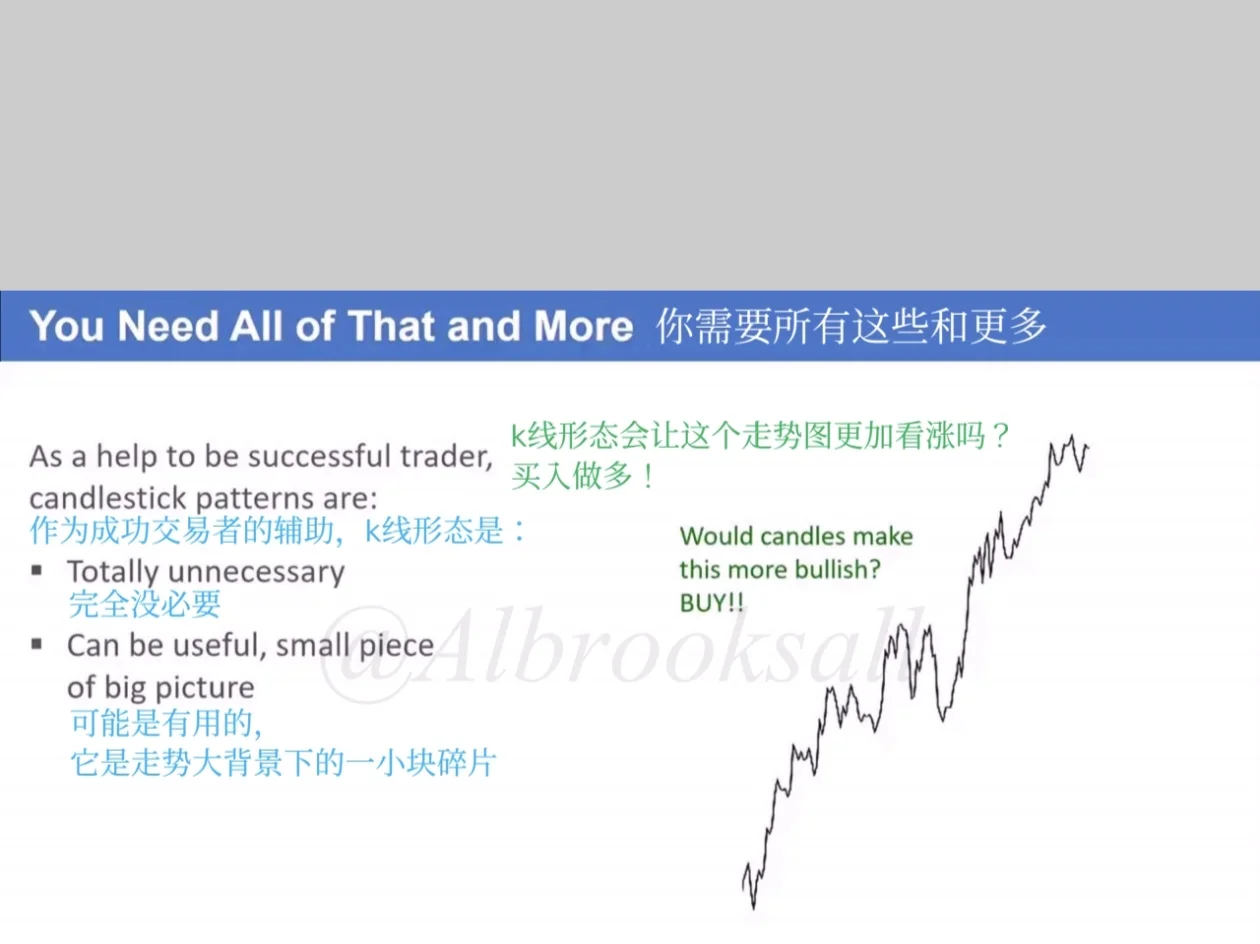 You Need All of That and More 你需要所有这些和更多

As a help to be successful trader, candlestick patterns are:
作为成功交易者的辅助，k线形态是：

▪ Totally unnecessary
完全没必要

▪ Can be useful, small piece of big picture
可能是有用的，
它是走势大背景下的一小块碎片

k线形态会让这个走势图更加看涨吗？
买入做多！

Would candles make this more bullish?
BUY!!

@Albrooksall